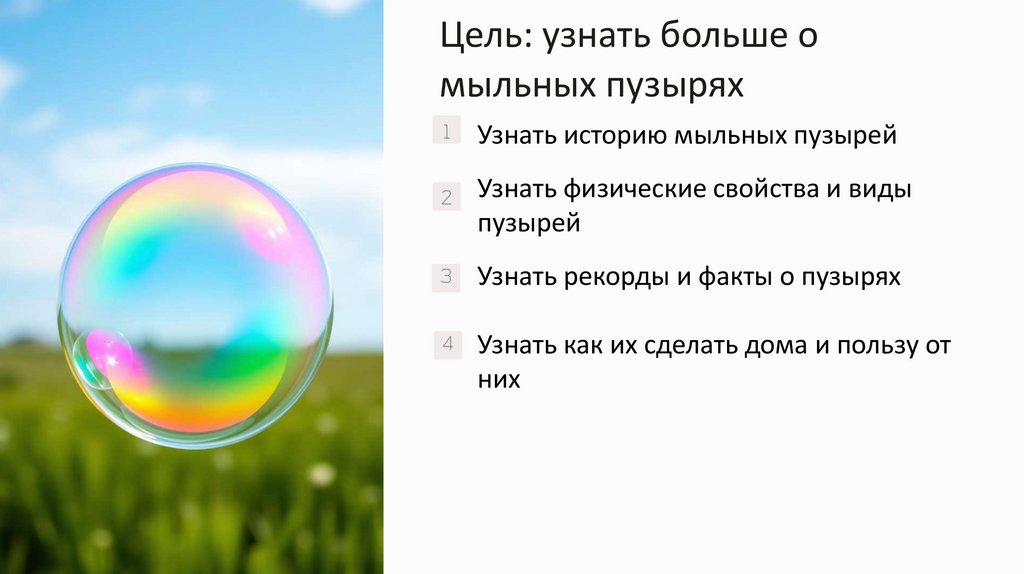 Цель: узнать больше о мыльных пузырях

1 Узнать историю мыльных пузырей

2 Узнать физические свойства и виды пузырей

3 Узнать рекорды и факты о пузырях

4 Узнать как их сделать дома и пользу от них